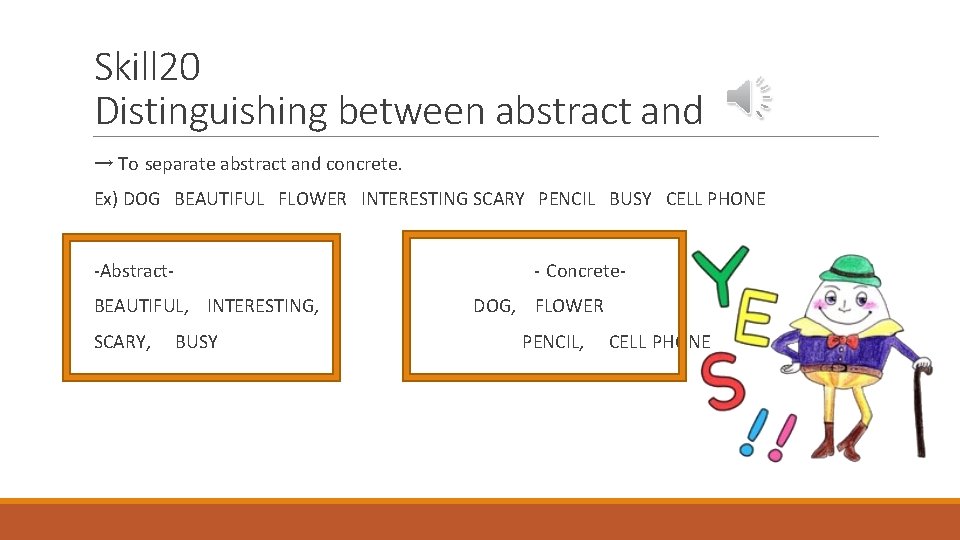 Skill20
Distinguishing between abstract and

→ To separate abstract and concrete.

Ex) DOG BEAUTIFUL FLOWER INTERESTING SCARY PENCIL BUSY CELL PHONE

-Abstract-

BEAUTIFUL, INTERESTING,

SCARY, BUSY

- Concrete-

DOG, FLOWER

PENCIL, CELL PHONE

YES!!